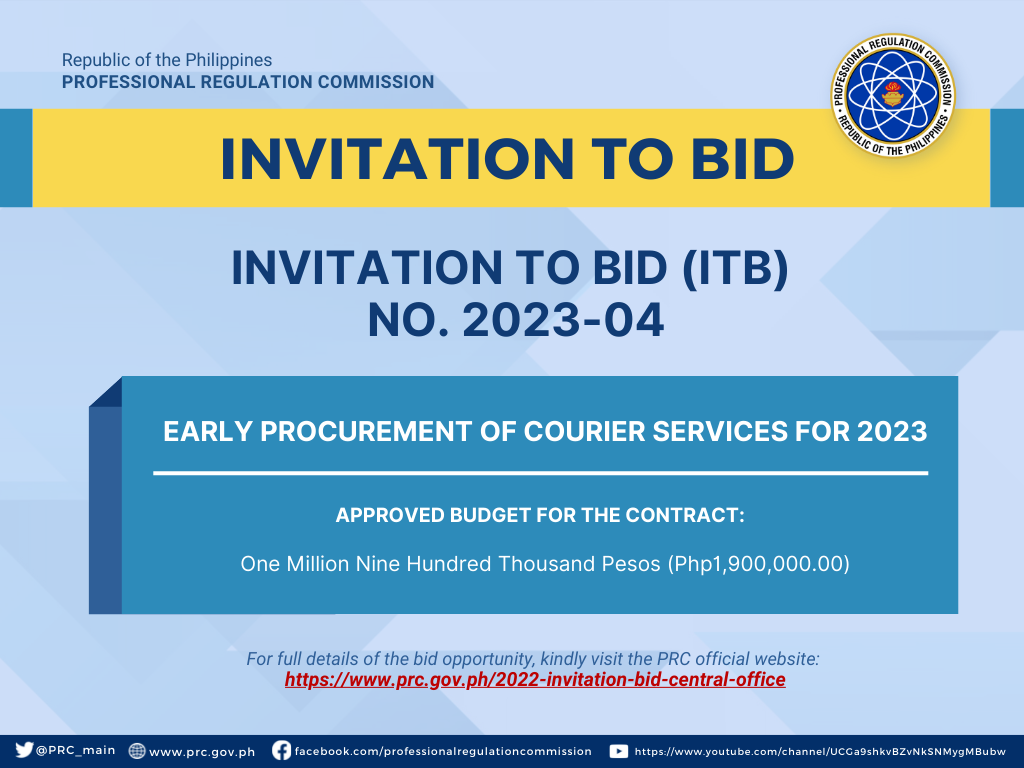 Republic of the Philippines
PROFESSIONAL REGULATION COMMISSION

PROFESSIONAL REGULATION COMMISSION
REPUBLIC OF THE PHILIPPINES

INVITATION TO BID

INVITATION TO BID (ITB)
NO. 2023-04

EARLY PROCUREMENT OF COURIER SERVICES FOR 2023

APPROVED BUDGET FOR THE CONTRACT:

One Million Nine Hundred Thousand Pesos (Php1,900,000.00)

For full details of the bid opportunity, kindly visit the PRC official website:
https://www.prc.gov.ph/2022-invitation-bid-central-office

@PRC_main www.prc.gov.ph facebook.com/professionalregulationcommission https://www.youtube.com/channel/UCGa9shkvBZvNkSNMygMBubw